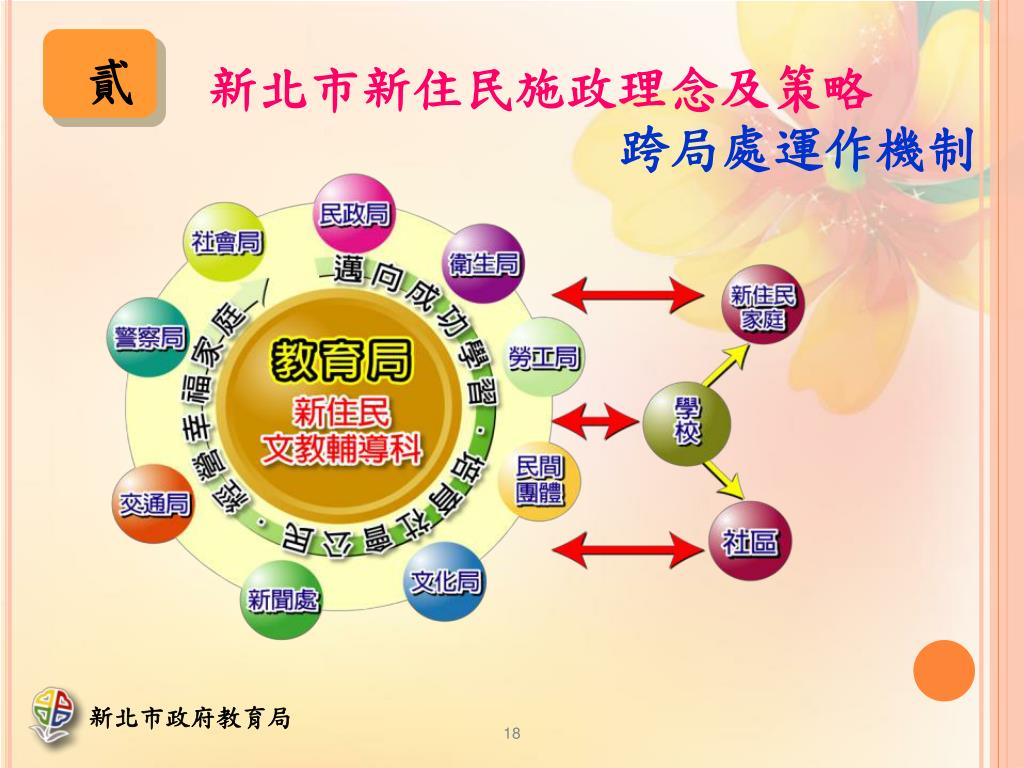 貳

新北市新住民施政理念及策略

跨局處運作機制

民政局

衛生局

勞工局

民間團體

文化局

新聞處

交通局

警察局

社會局

邁向成功學習．培育社會公民．營造幸福家庭

教育局

新住民文教輔導科

新住民家庭

學校

社區

新北市政府教育局

18